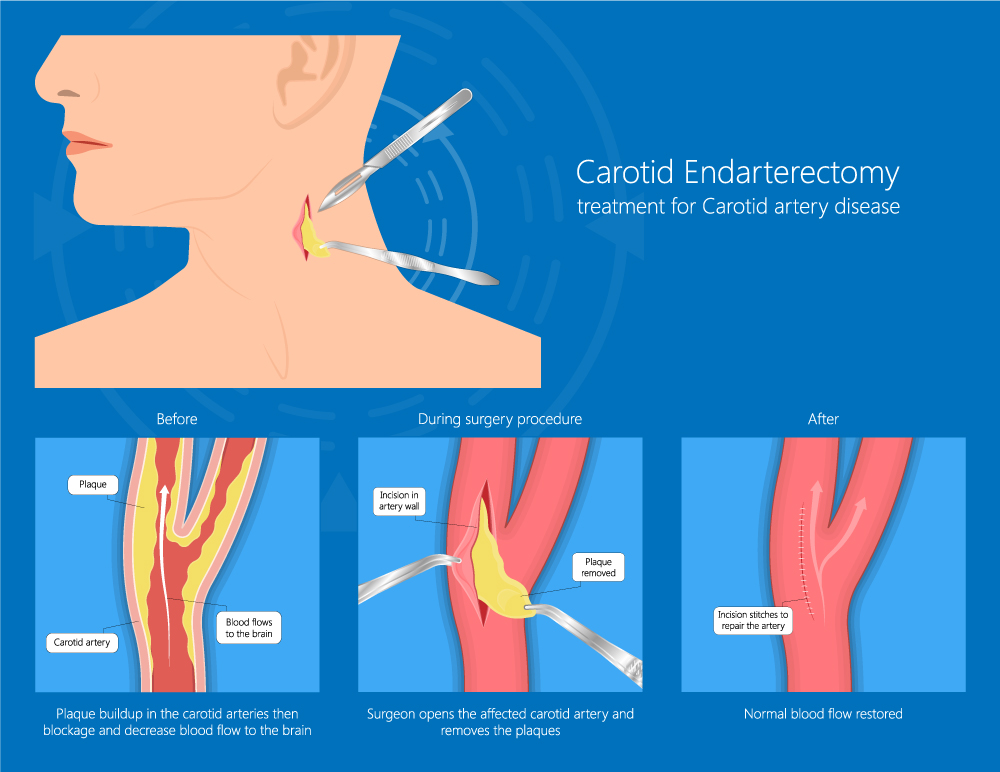 Carotid Endarterectomy
treatment for Carotid artery disease

Before

Plaque

Carotid artery

Blood flows to the brain

Plaque buildup in the carotid arteries then blockage and decrease blood flow to the brain

During surgery procedure

Incision in artery wall

Plaque removed

Surgeon opens the affected carotid artery and removes the plaques

After

Incision stitches to repair the artery

Normal blood flow restored